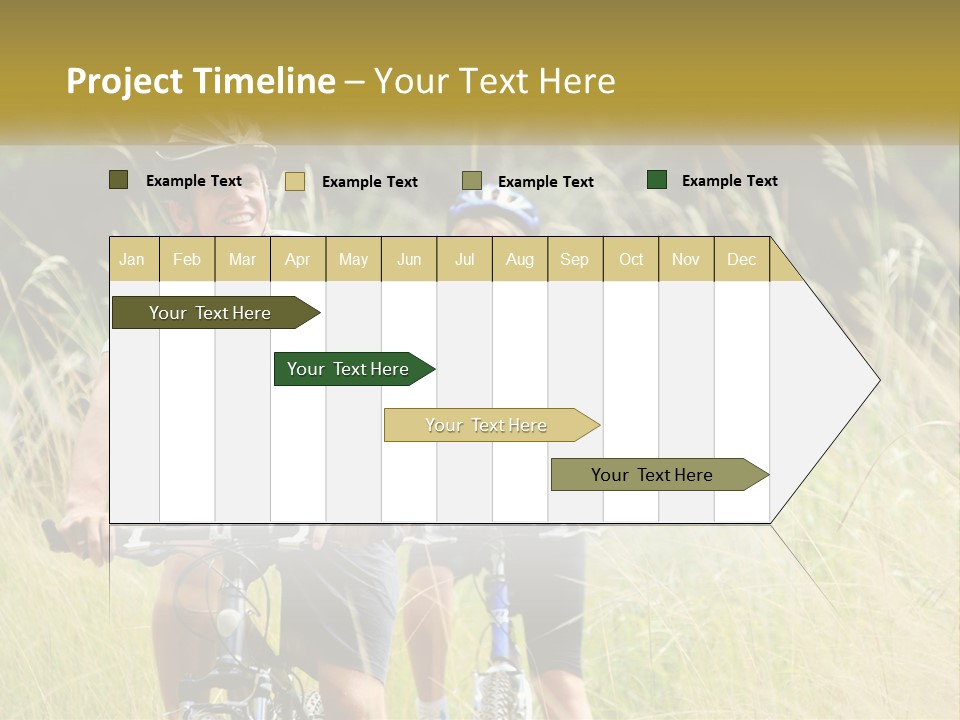 Project Timeline – Your Text Here

Example Text
Example Text
Example Text
Example Text

| Jan | Feb | Mar | Apr | May | Jun | Jul | Aug | Sep | Oct | Nov | Dec |
|---|---|---|---|---|---|---|---|---|---|---|---|

Your Text Here

Your Text Here

Your Text Here

Your Text Here